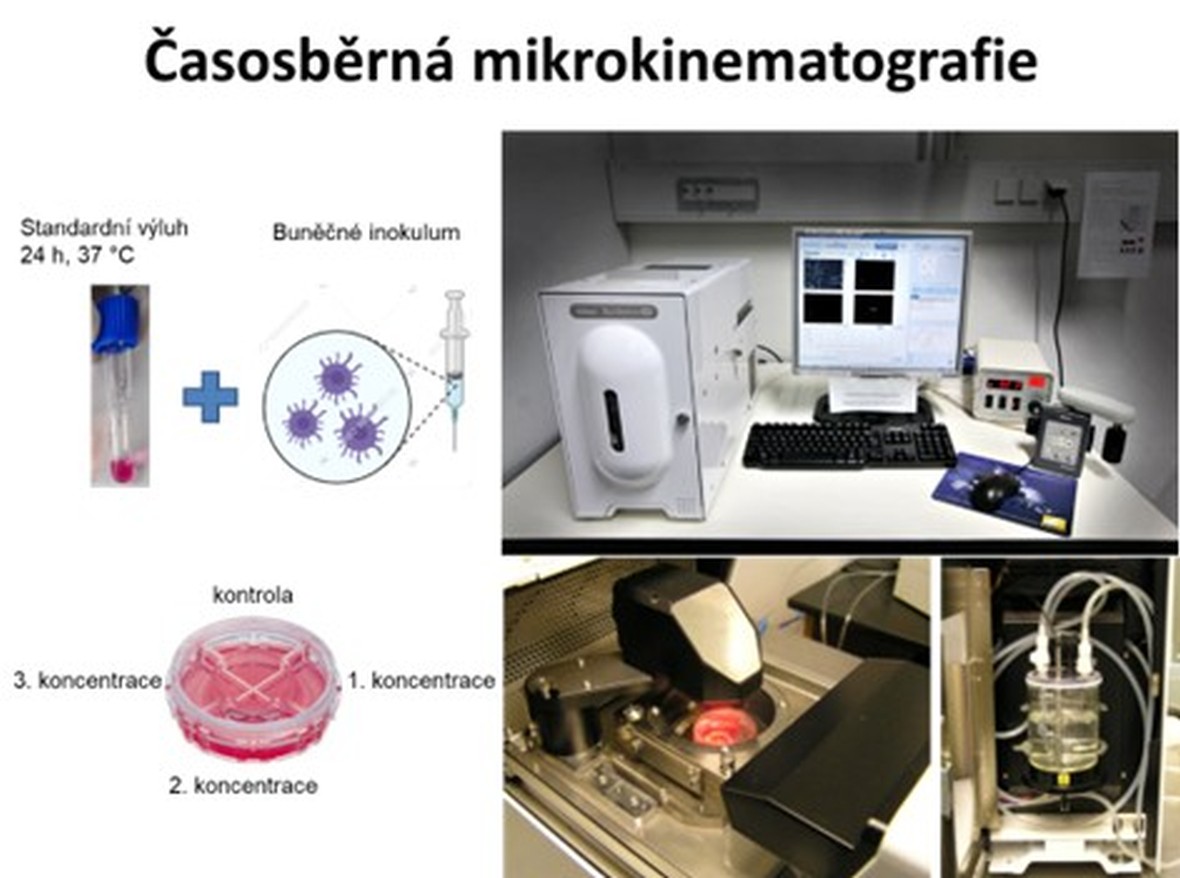 Časosběrná mikrokinematografie

Standardní výluh
24 h, 37 °C

Buněčné inokulum

kontrola

3. koncentrace

1. koncentrace

2. koncentrace